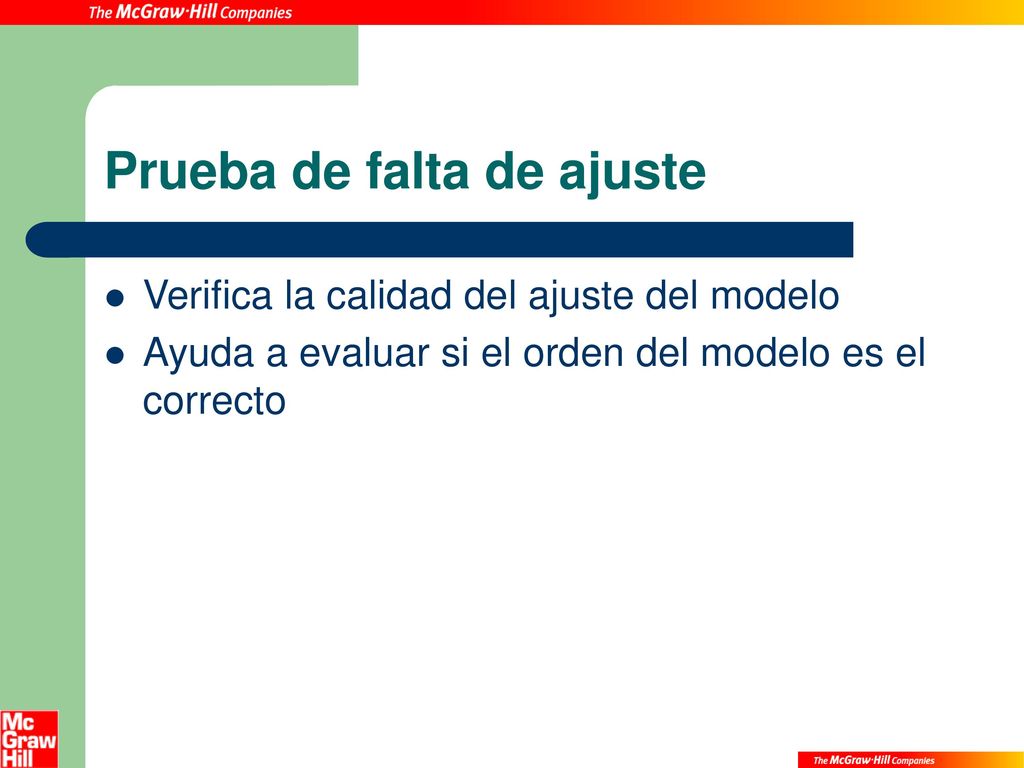 The McGraw·Hill Companies

Prueba de falta de ajuste

Verifica la calidad del ajuste del modelo

Ayuda a evaluar si el orden del modelo es el correcto

Mc Graw Hill

The McGraw·Hill Companies